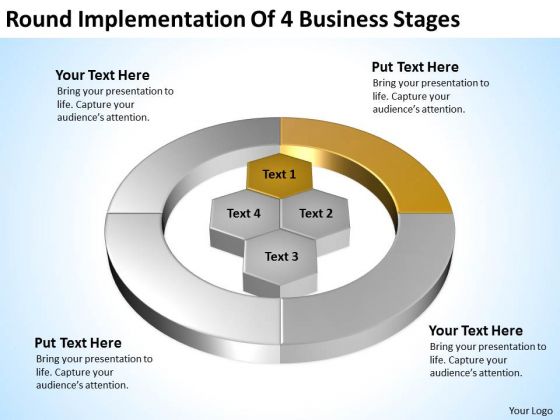 Round Implementation Of 4 Business Stages

Your Text Here
Bring your presentation to life. Capture your audience's attention.

Put Text Here
Bring your presentation to life. Capture your audience's attention.

Text 1

Text 4

Text 2

Text 3

Put Text Here
Bring your presentation to life. Capture your audience's attention.

Your Text Here
Bring your presentation to life. Capture your audience's attention.

Your Logo